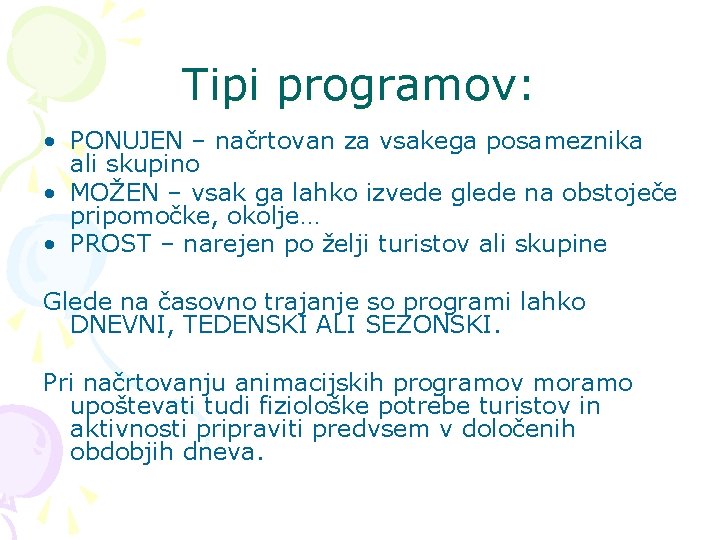 Tipi programov:

• PONUJEN – načrtovan za vsakega posameznika ali skupino
• MOŽEN – vsak ga lahko izvede glede na obstoječe pripomočke, okolje…
• PROST – narejen po želji turistov ali skupine

Glede na časovno trajanje so programi lahko DNEVNI, TEDENSKI ALI SEZONSKI.

Pri načrtovanju animacijskih programov moramo upoštevati tudi fiziološke potrebe turistov in aktivnosti pripraviti predvsem v določenih obdobjih dneva.